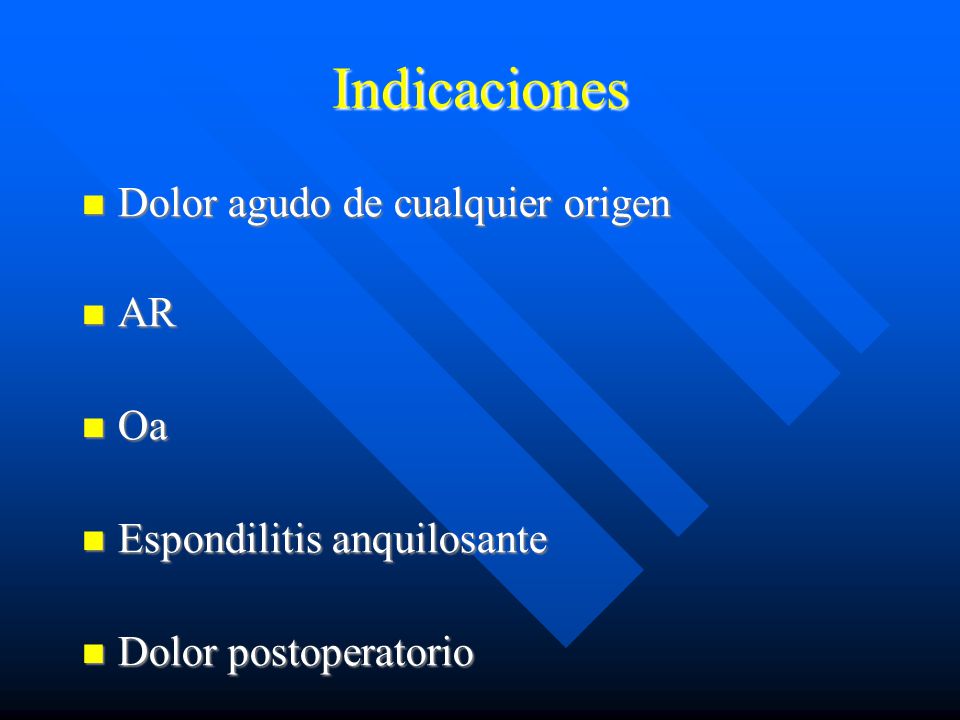 Indicaciones

- Dolor agudo de cualquier origen
- AR
- Oa
- Espondilitis anquilosante
- Dolor postoperatorio